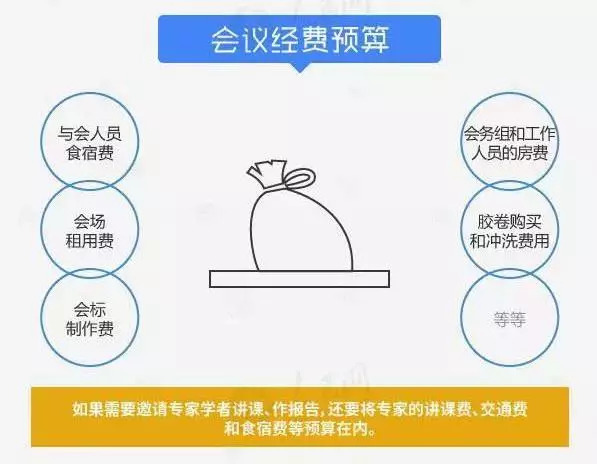 会议经费预算

与会人员食宿费

会场租用费

会标制作费

会务组和工作人员的房费

胶卷购买和冲洗费用

等等

如果需要邀请专家学者讲课、作报告，还要将专家的讲课费、交通费和食宿费等预算在内。